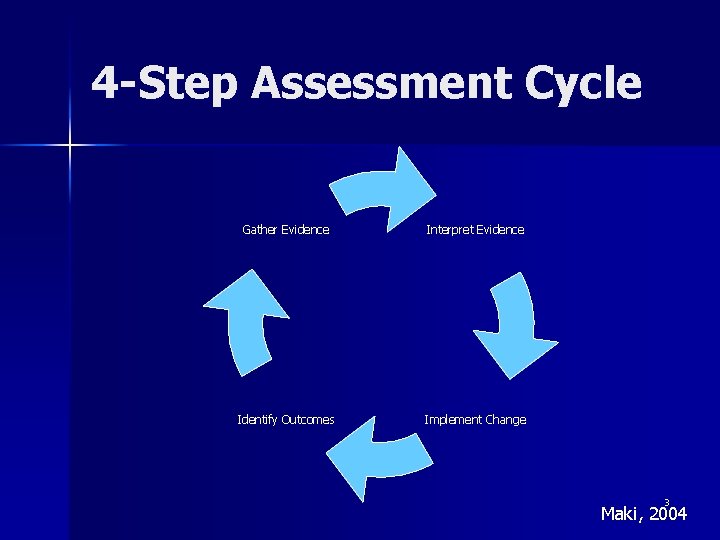 4-Step Assessment Cycle

Gather Evidence

Interpret Evidence

Implement Change

Identify Outcomes

3

Maki, 2004